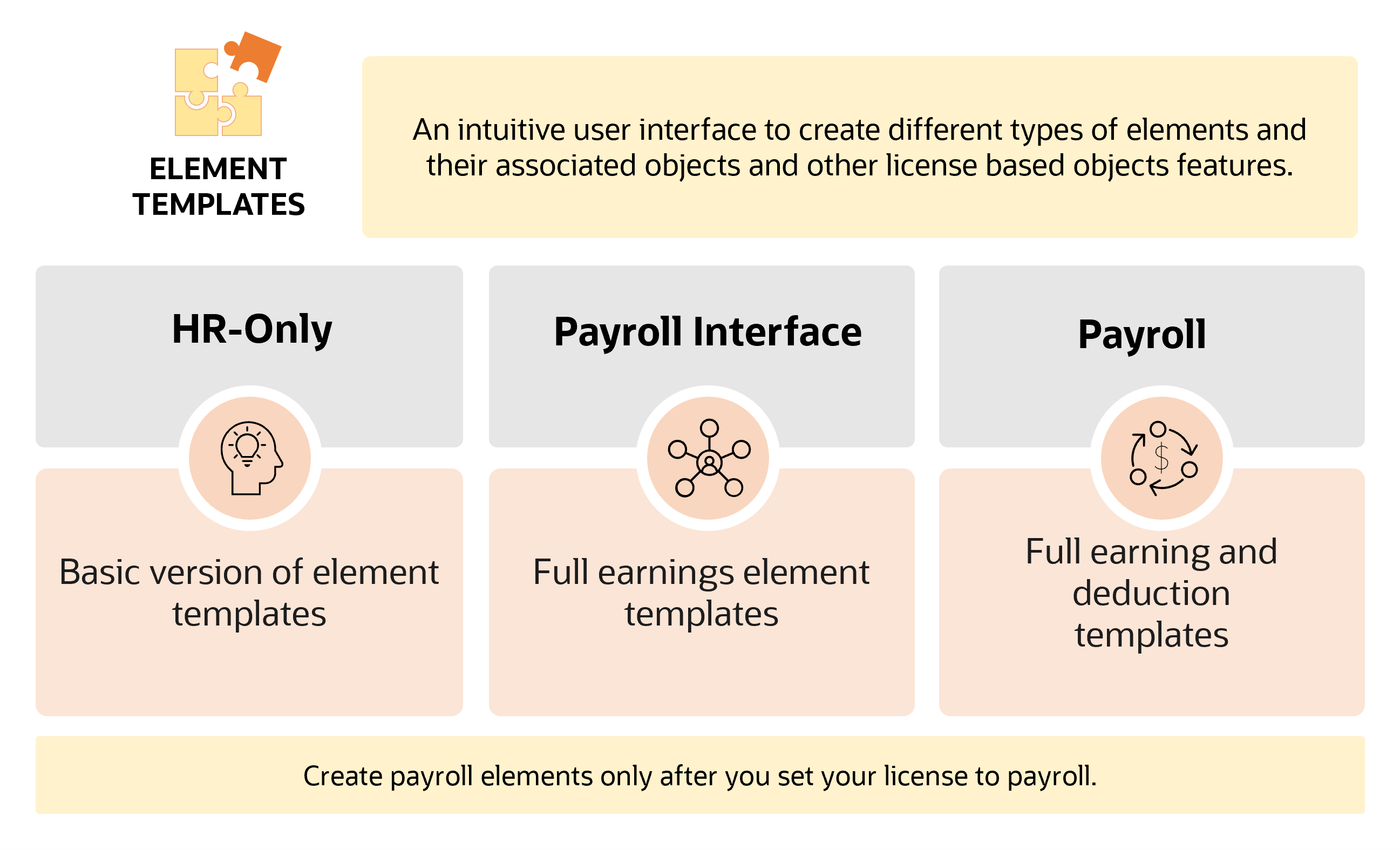 ELEMENT TEMPLATES

An intuitive user interface to create different types of elements and their associated objects and other license based objects features.

HR-Only

Basic version of element templates

Payroll Interface

Full earnings element templates

Payroll

$

Full earning and deduction templates

Create payroll elements only after you set your license to payroll.